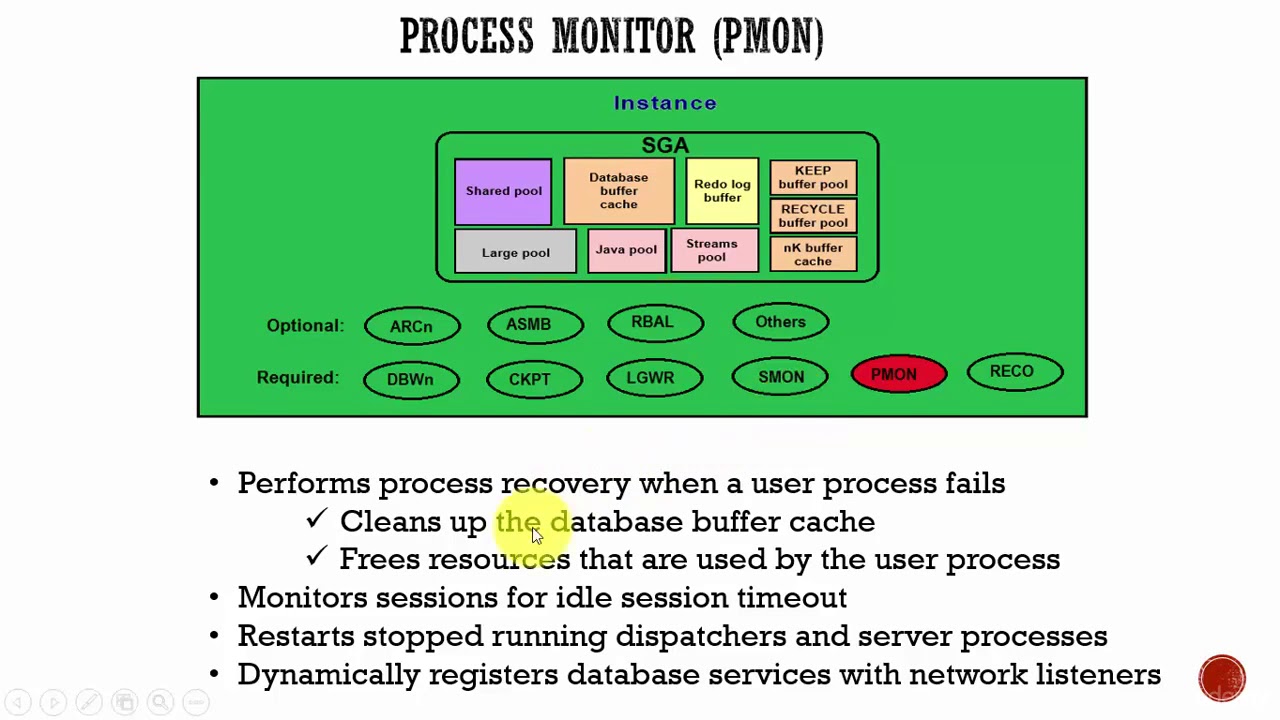 PROCESS MONITOR (PMON)

Instance

SGA

Shared pool

Database buffer cache

Redo log buffer

KEEP buffer pool

RECYCLE buffer pool

nK buffer cache

Large pool

Java pool

Streams pool

Optional:

ARCn

ASMB

RBAL

Others

Required:

DBWn

CKPT

LGWR

SMON

PMON

RECO

• Performs process recovery when a user process fails
✓ Cleans up the database buffer cache
✓ Frees resources that are used by the user process
• Monitors sessions for idle session timeout
• Restarts stopped running dispatchers and server processes
• Dynamically registers database services with network listeners